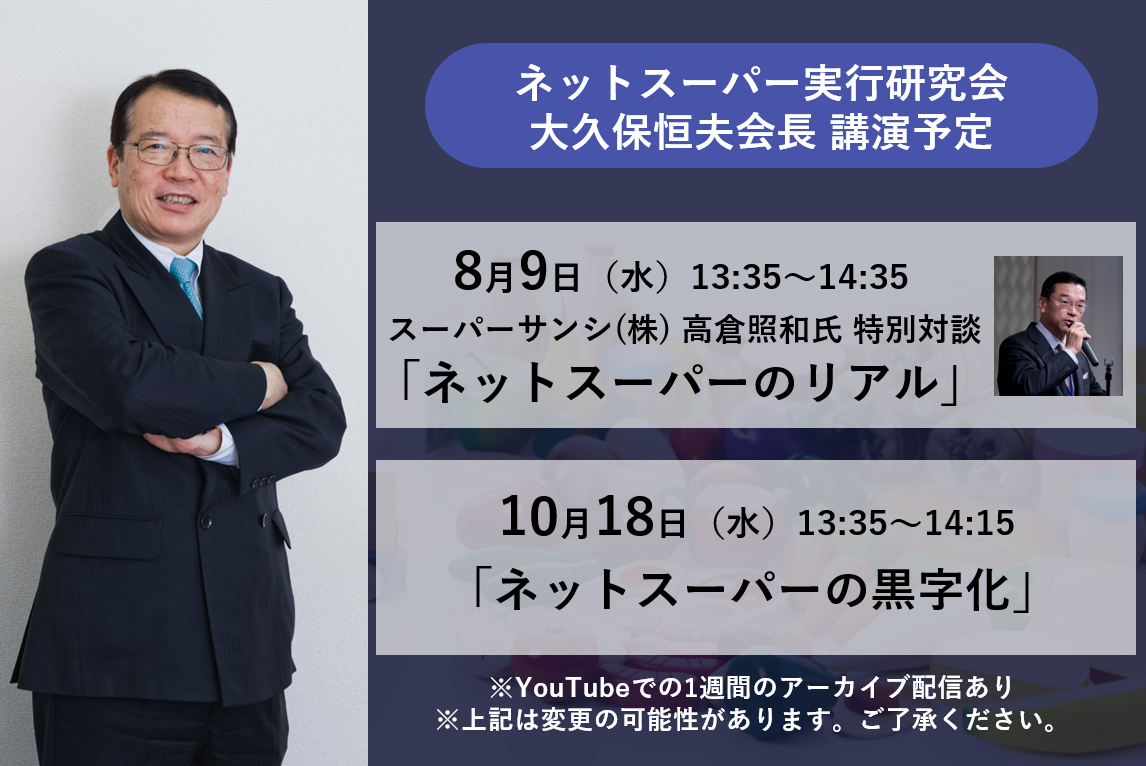 ネットスーパー実行研究会
大久保恒夫会長 講演予定

8月9日（水）13:35～14:35
スーパーサンシ(株) 高倉照和氏 特別対談
「ネットスーパーのリアル」

10月18日（水）13:35～14:15
「ネットスーパーの黒字化」

※YouTubeでの1週間のアーカイブ配信あり
※上記は変更の可能性があります。ご了承ください。